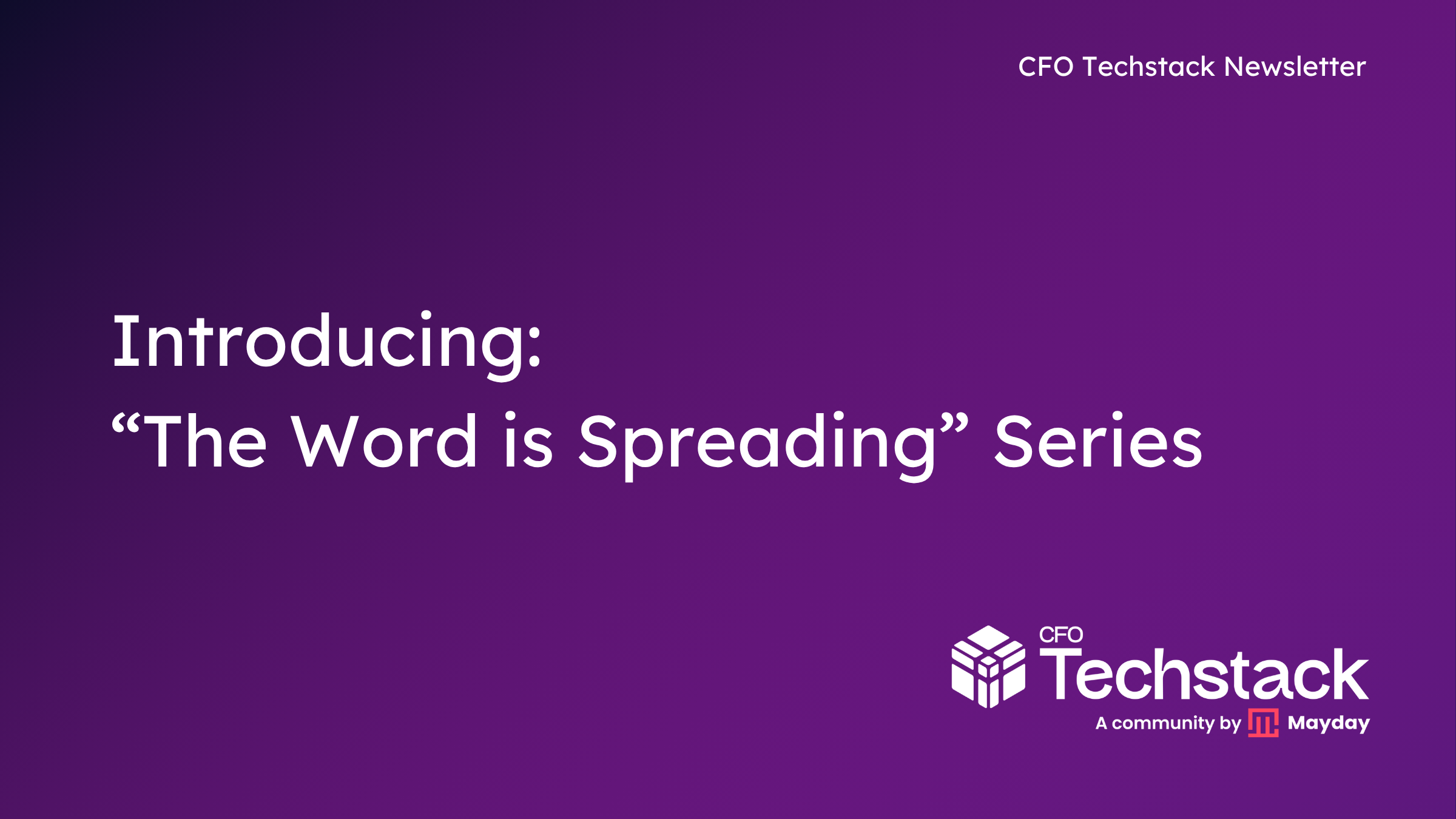 CFO Techstack Newsletter

Introducing:
“The Word is Spreading” Series

CFO Techstack
A community by Mayday